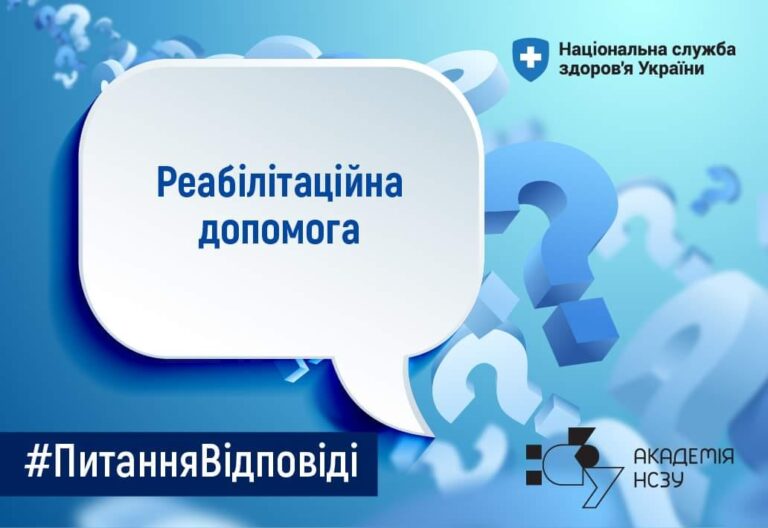 Національна служба здоров'я України

Реабілітаційна допомога

#ПитанняВідповіді

АКАДЕМІЯ НСЗУ